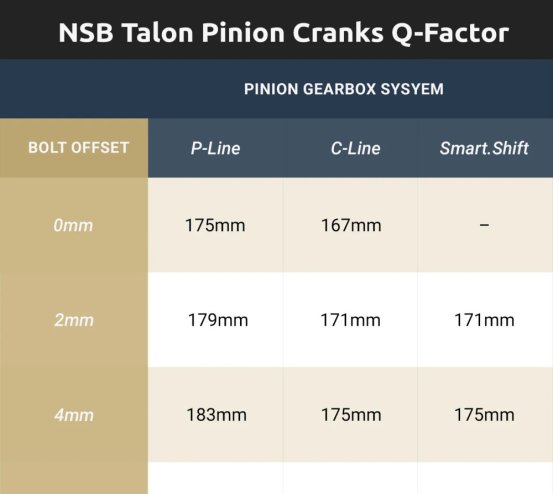 NSB Talon Pinion Cranks Q-Factor

PINION GEARBOX SYSYEM

| BOLT OFFSET | P-Line | C-Line | Smart.Shift |
|---|---|---|---|
| 0mm | 175mm | 167mm | – |
| 2mm | 179mm | 171mm | 171mm |
| 4mm | 183mm | 175mm | 175mm |